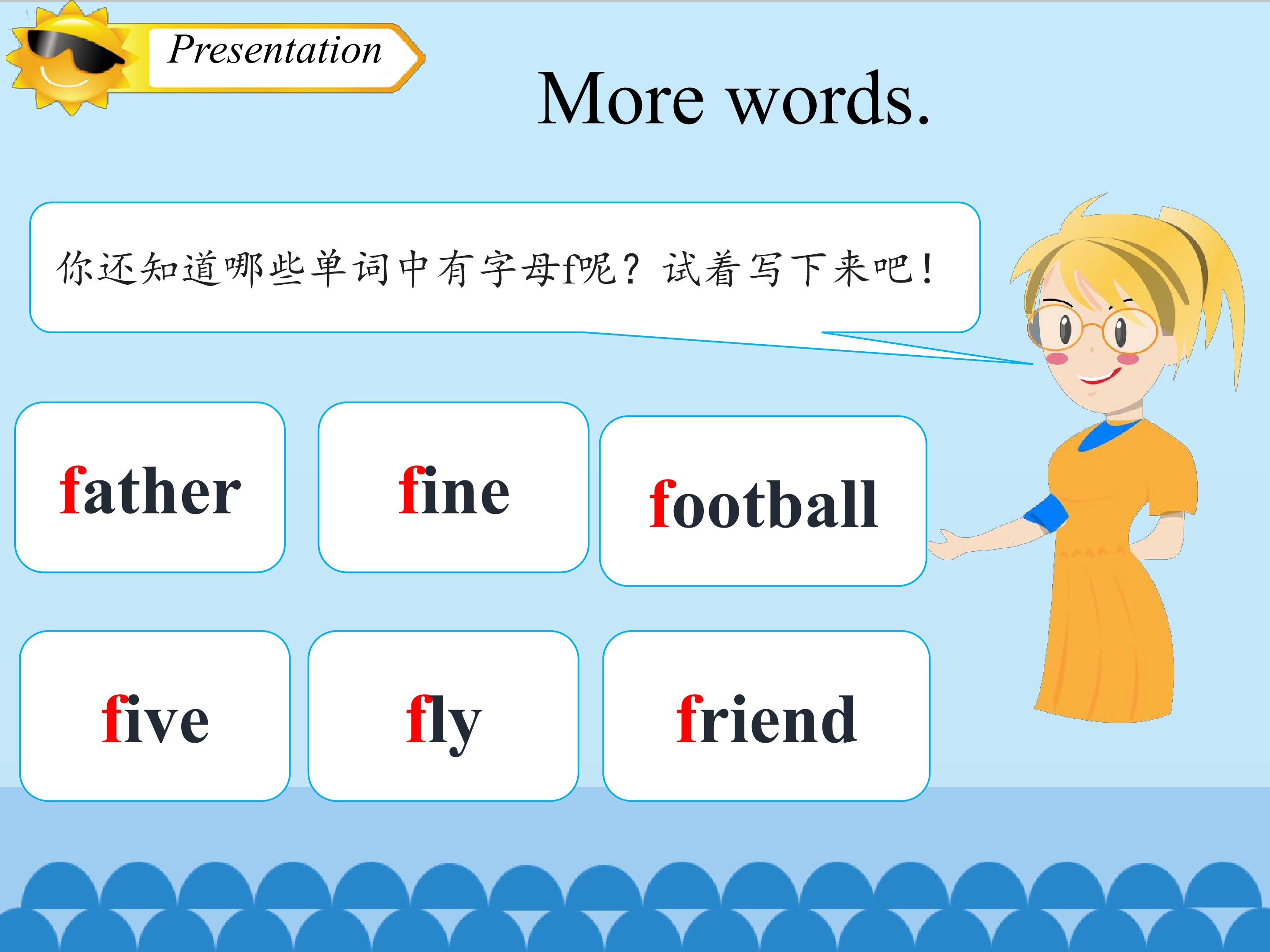 Presentation

More words.

你还知道哪些单词中有字母f呢？试着写下来吧！

father

fine

football

five

fly

friend